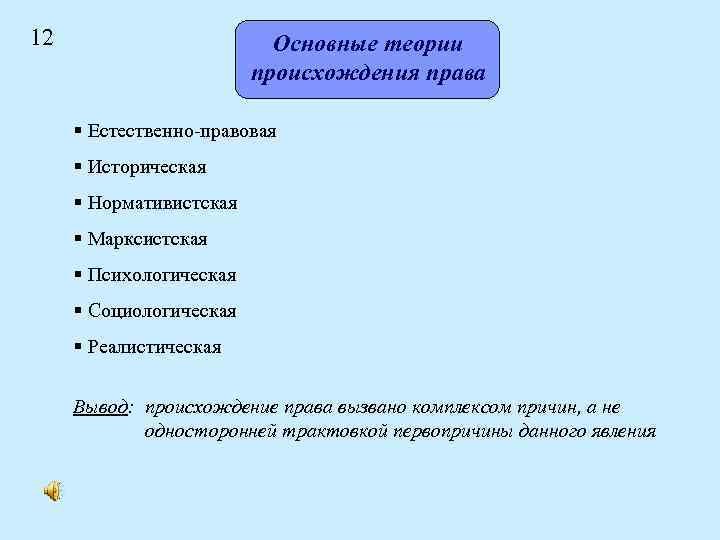 12

Основные теории происхождения права

▪ Естественно-правовая
▪ Историческая
▪ Нормативистская
▪ Марксистская
▪ Психологическая
▪ Социологическая
▪ Реалистическая

Вывод: происхождение права вызвано комплексом причин, а не односторонней трактовкой первопричины данного явления